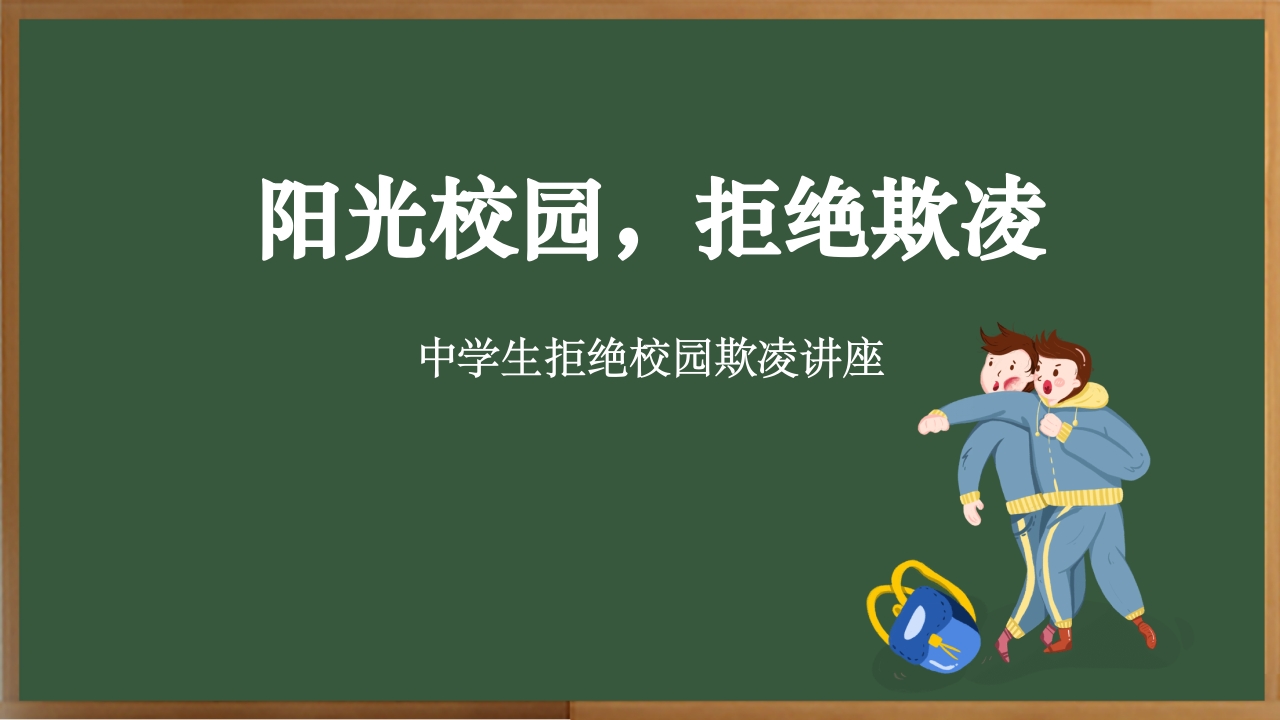 阳光校园，拒绝欺凌

中学生拒绝校园欺凌讲座